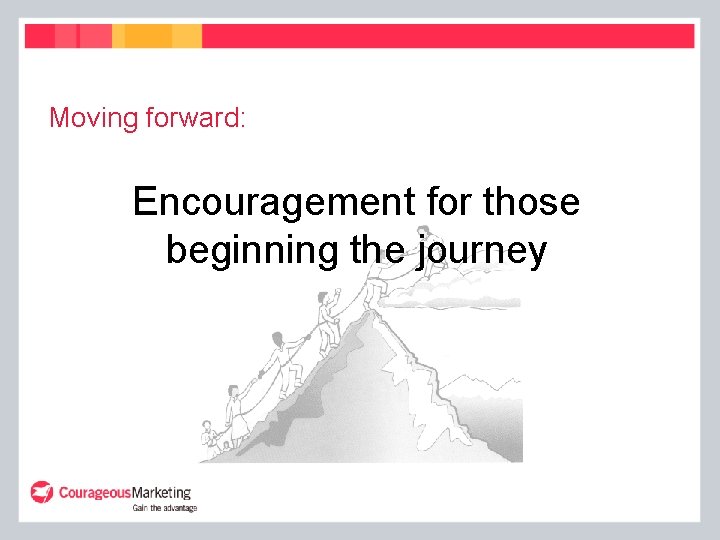 Moving forward:

Encouragement for those beginning the journey

CourageousMarketing
Gain the advantage